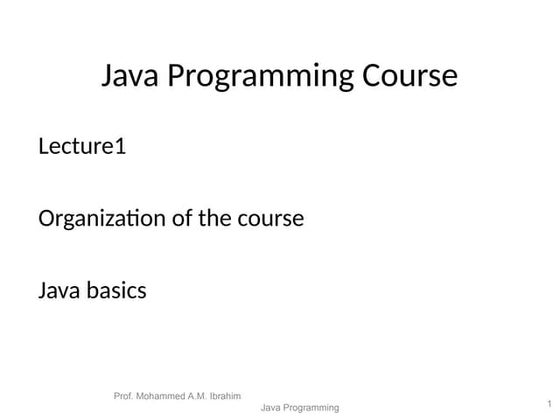 Java Programming Course

Lecture1

Organization of the course

Java basics

Prof. Mohammed A.M. Ibrahim

Java Programming

1